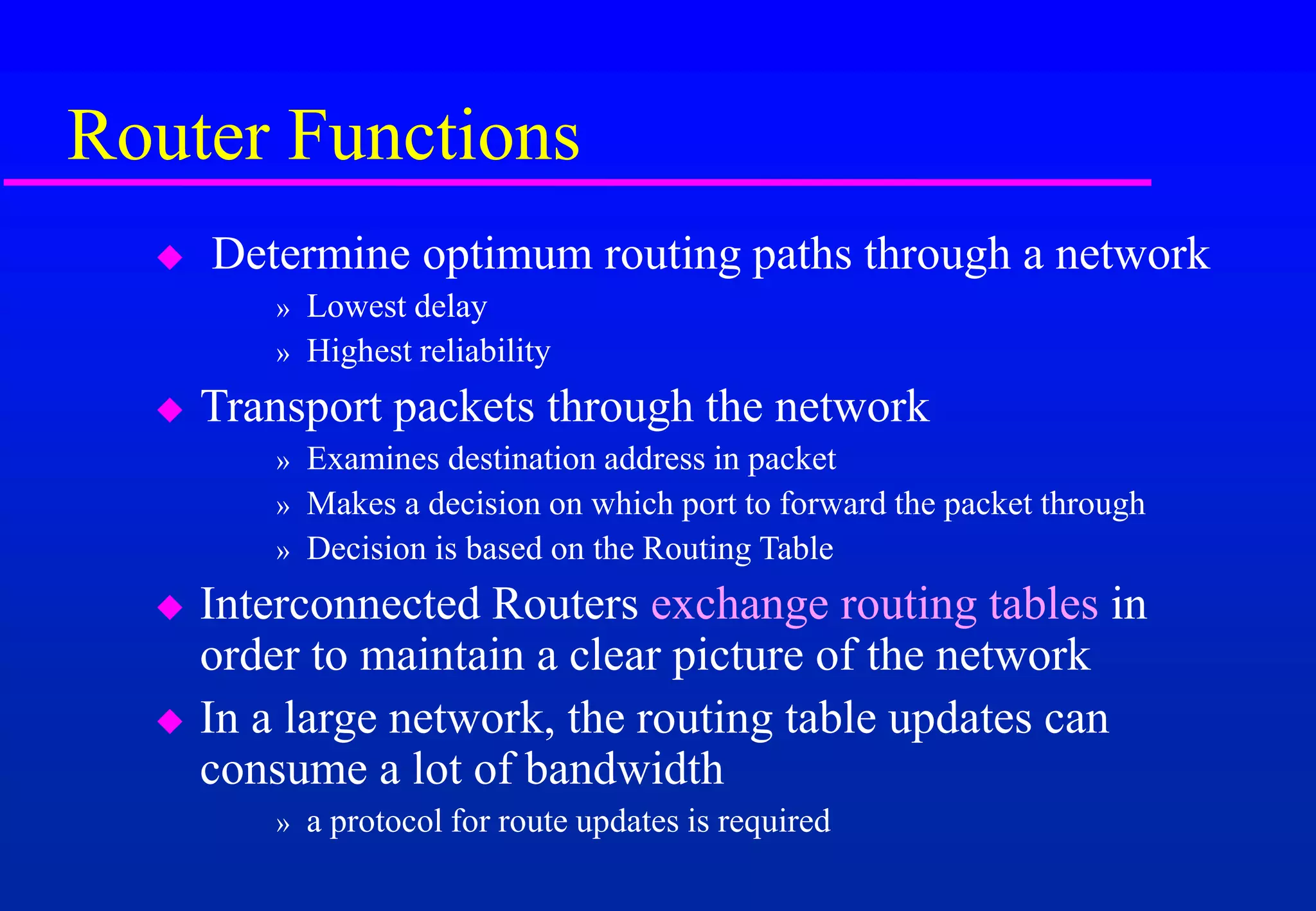 Router Functions

◆ Determine optimum routing paths through a network

» Lowest delay

» Highest reliability

◆ Transport packets through the network

» Examines destination address in packet

» Makes a decision on which port to forward the packet through

» Decision is based on the Routing Table

◆ Interconnected Routers exchange routing tables in order to maintain a clear picture of the network

◆ In a large network, the routing table updates can consume a lot of bandwidth

» a protocol for route updates is required